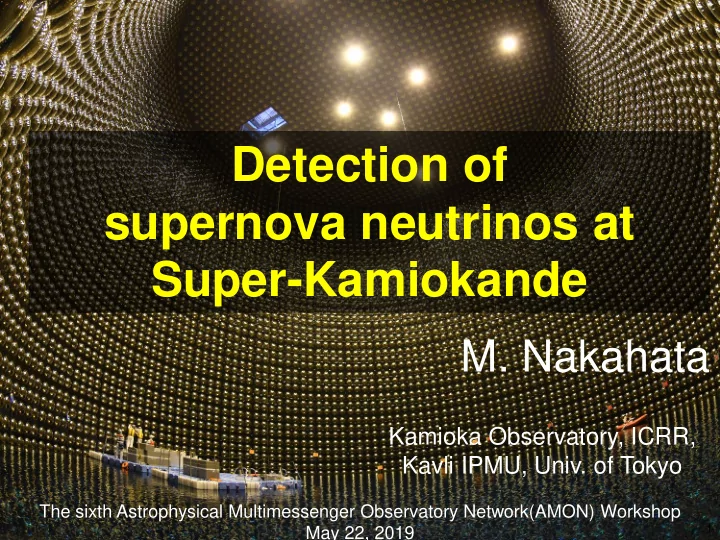 Detection of supernova neutrinos at Super-Kamiokande

M. Nakahata

Kamioka Observatory, ICRR, Kavli IPMU, Univ. of Tokyo

The sixth Astrophysical Multimessenger Observatory Network(AMON) Workshop
May 22, 2019